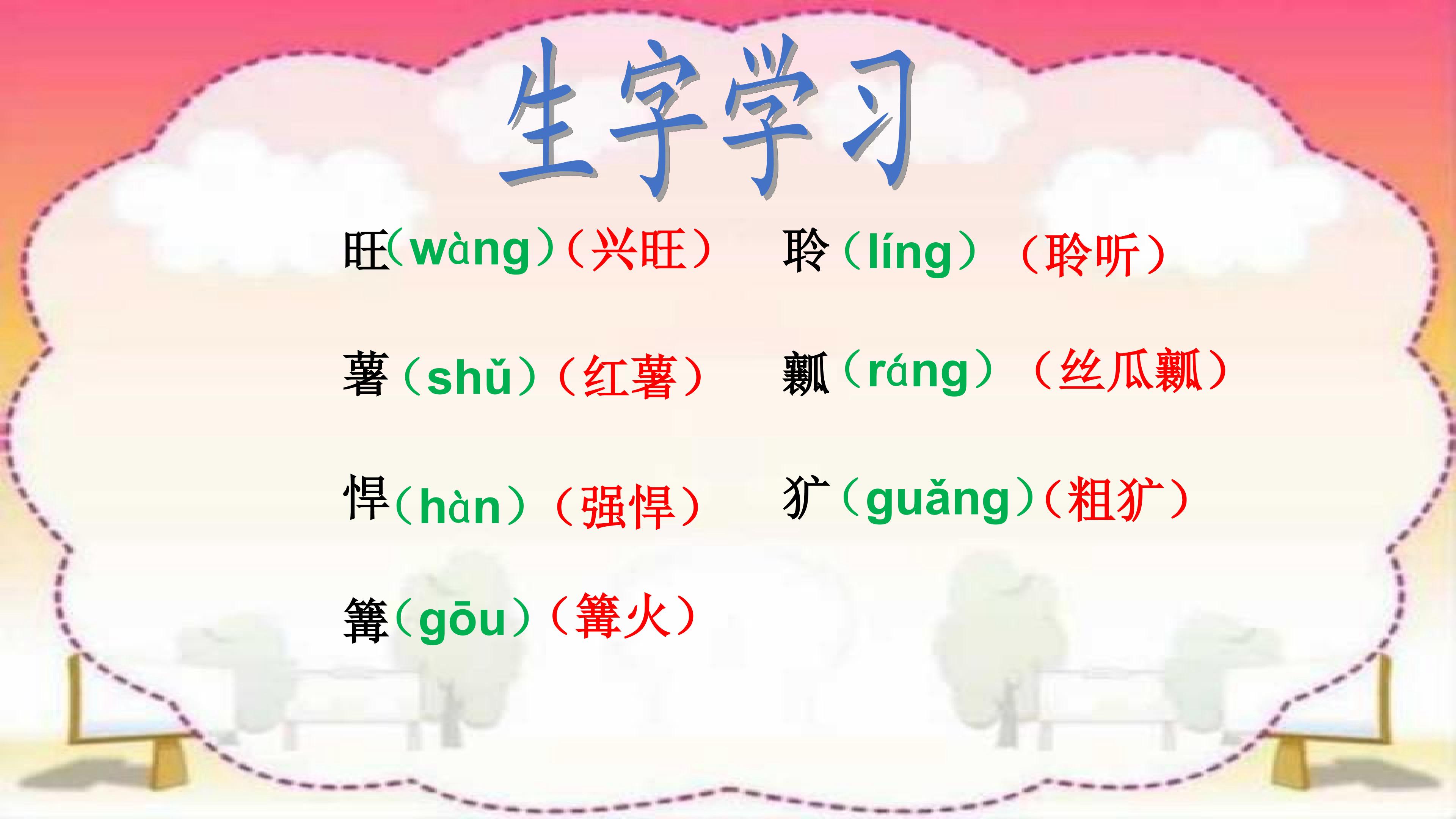 生字学习

旺(wàng)（兴旺）

薯（shǔ）（红薯）

悍（hàn）（强悍）

篝（gōu）（篝火）

聆（líng）（聆听）

瓤（ráng）（丝瓜瓤）

犷（guǎng）（粗犷）